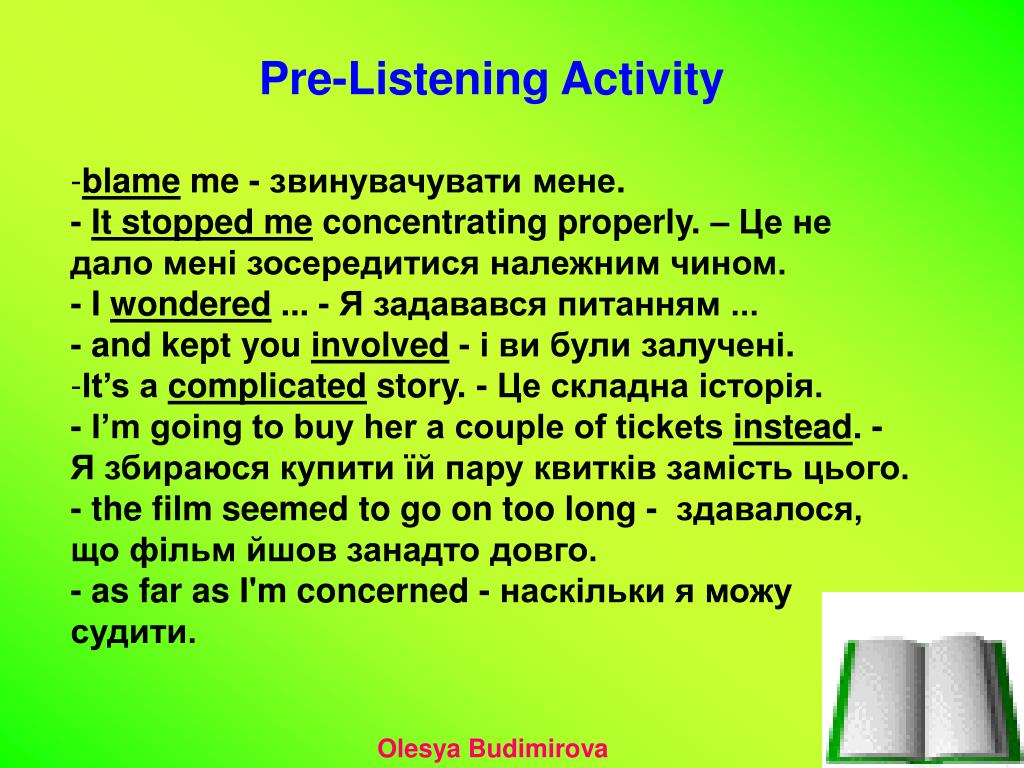 Pre-Listening Activity

-blame me - звинувачувати мене.
- It stopped me concentrating properly. – Це не дало мені зосередитися належним чином.
- I wondered ... - Я задавався питанням ...
- and kept you involved - і ви були залучені.
-It’s a complicated story. - Це складна історія.
- I’m going to buy her a couple of tickets instead. - Я збираюся купити їй пару квитків замість цього.
- the film seemed to go on too long - здавалося, що фільм йшов занадто довго.
- as far as I'm concerned - наскільки я можу судити.

Olesya Budimirova